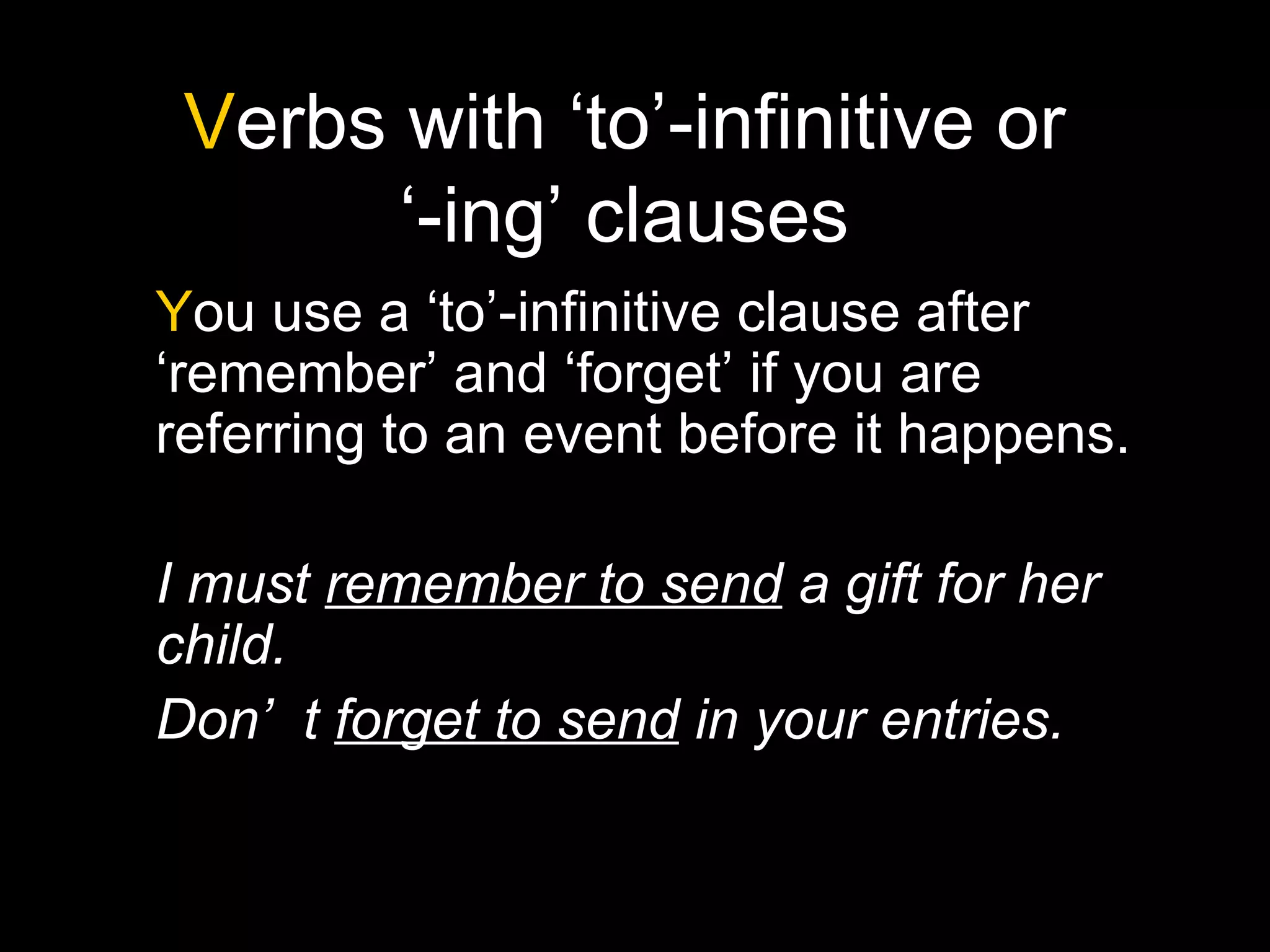 Verbs with ‘to’-infinitive or ‘-ing’ clauses

You use a ‘to’-infinitive clause after ‘remember’ and ‘forget’ if you are referring to an event before it happens.

I must remember to send a gift for her child.

Don’ t forget to send in your entries.